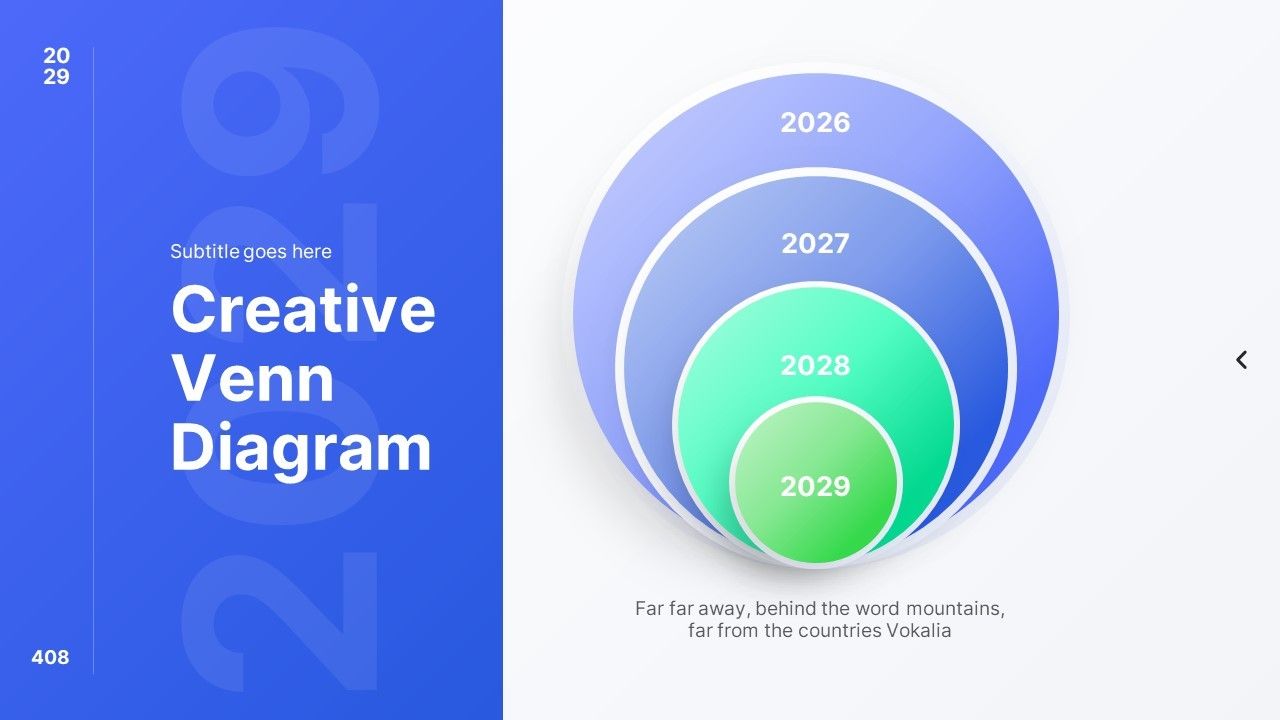 20
29

2029

Subtitle goes here

Creative Venn Diagram

408

2026

2027

2028

2029

Far far away, behind the word mountains, far from the countries Vokalia